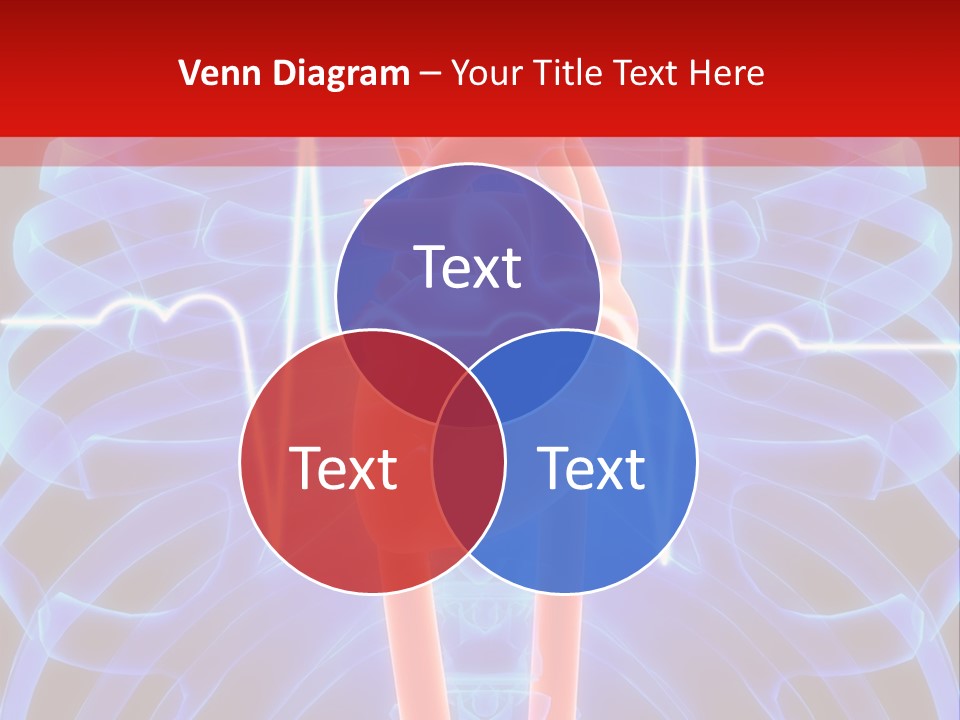 Venn Diagram – Your Title Text Here

Text

Text

Text